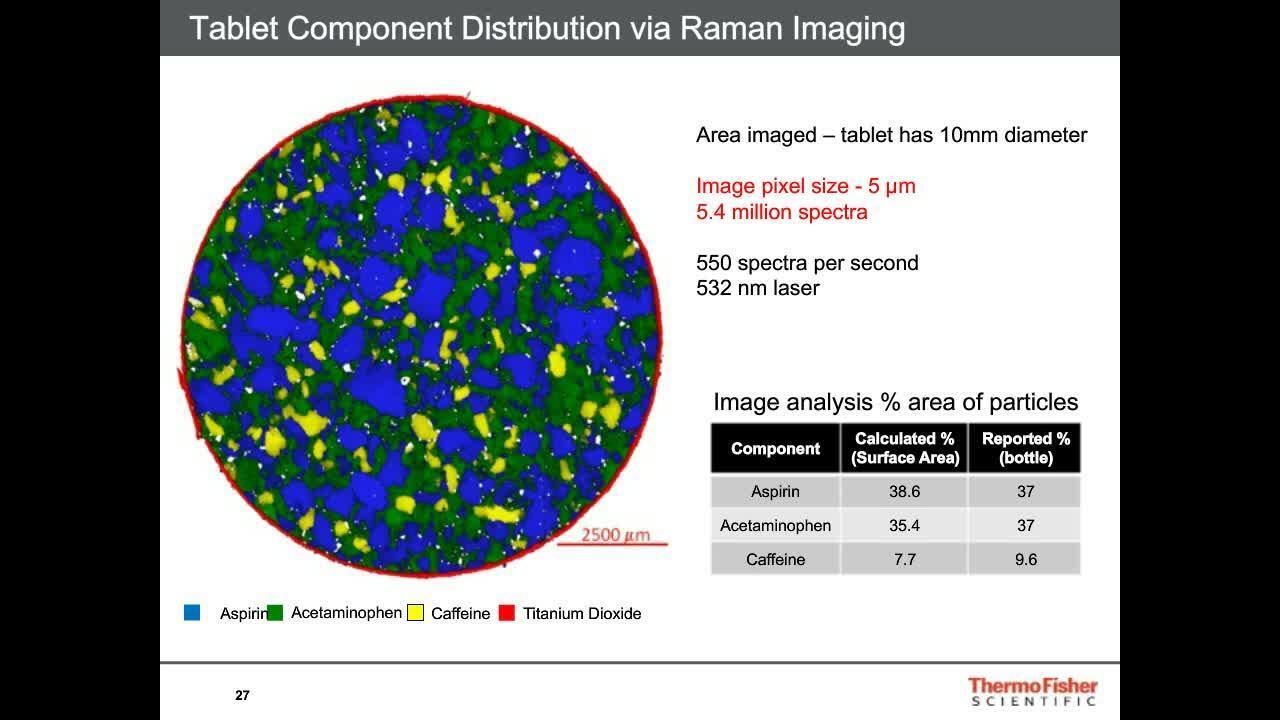 Tablet Component Distribution via Raman Imaging

2500 µm

Aspirin Acetaminophen Caffeine Titanium Dioxide

Area imaged – tablet has 10mm diameter

Image pixel size - 5 µm
5.4 million spectra

550 spectra per second
532 nm laser

Image analysis % area of particles

| Component | Calculated % (Surface Area) | Reported % (bottle) |
|---|---|---|
| Aspirin | 38.6 | 37 |
| Acetaminophen | 35.4 | 37 |
| Caffeine | 7.7 | 9.6 |

27

ThermoFisher
SCIENTIFIC